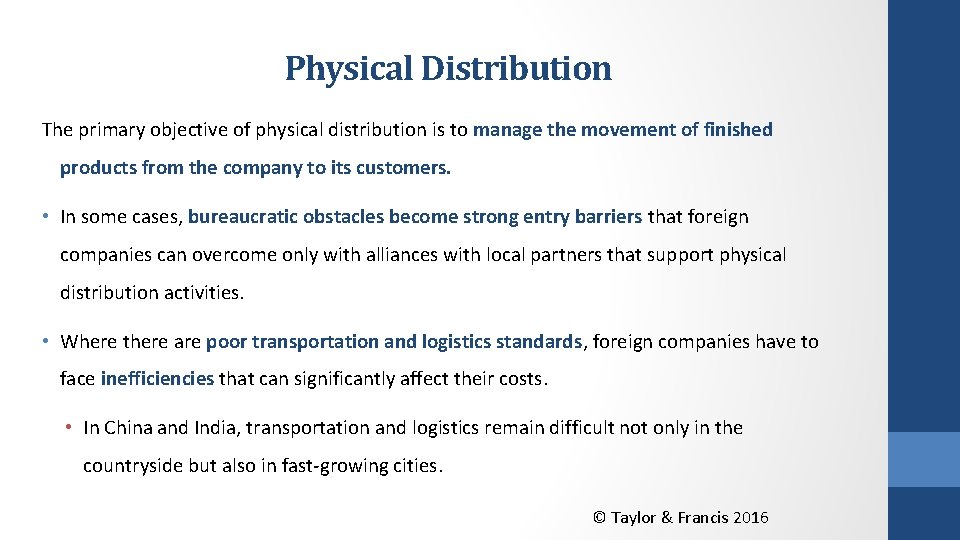 Physical Distribution

The primary objective of physical distribution is to manage the movement of finished products from the company to its customers.

• In some cases, bureaucratic obstacles become strong entry barriers that foreign companies can overcome only with alliances with local partners that support physical distribution activities.

• Where there are poor transportation and logistics standards, foreign companies have to face inefficiencies that can significantly affect their costs.

• In China and India, transportation and logistics remain difficult not only in the countryside but also in fast-growing cities.

© Taylor & Francis 2016